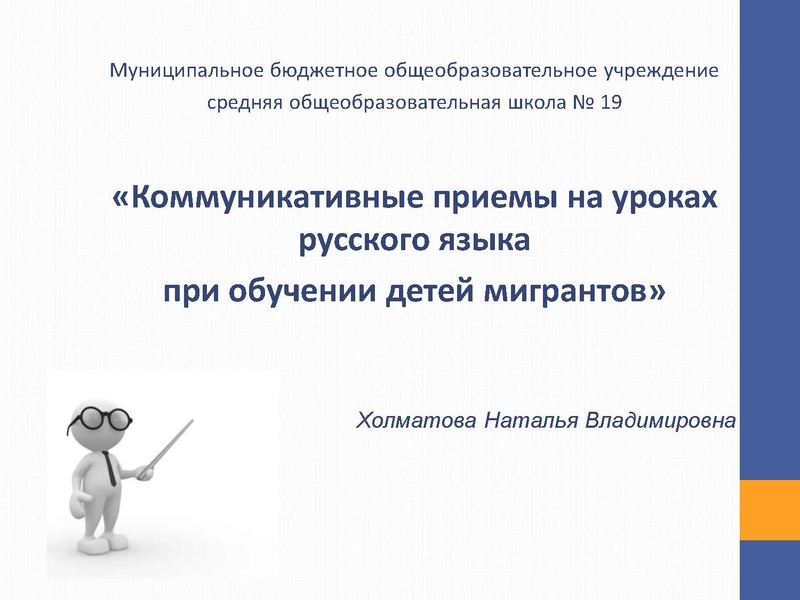 Муниципальное бюджетное общеобразовательное учреждение
средняя общеобразовательная школа № 19

«Коммуникативные приемы на уроках русского языка
при обучении детей мигрантов»

Холматова Наталья Владимировна